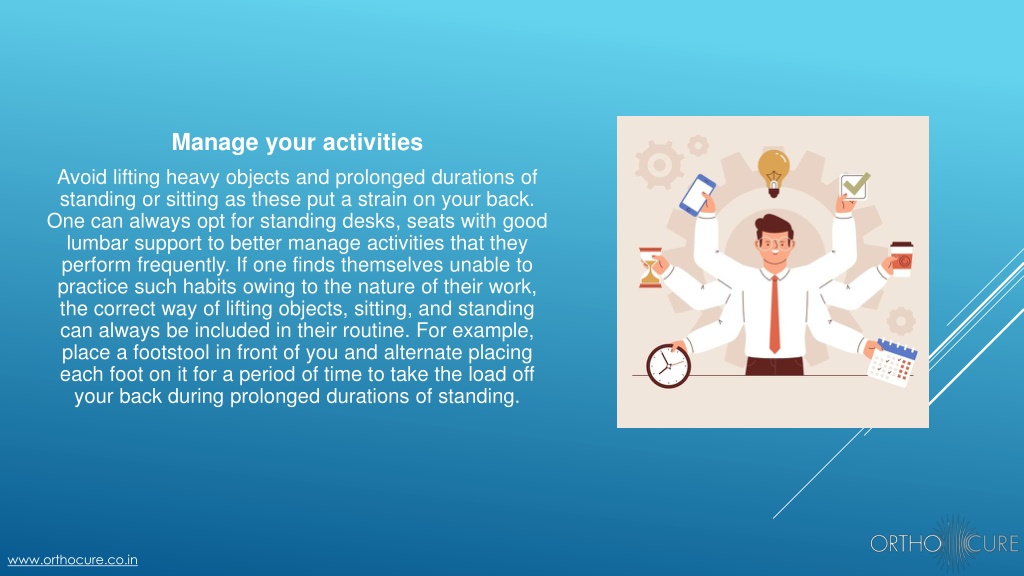 Manage your activities

Avoid lifting heavy objects and prolonged durations of standing or sitting as these put a strain on your back. One can always opt for standing desks, seats with good lumbar support to better manage activities that they perform frequently. If one finds themselves unable to practice such habits owing to the nature of their work, the correct way of lifting objects, sitting, and standing can always be included in their routine. For example, place a footstool in front of you and alternate placing each foot on it for a period of time to take the load off your back during prolonged durations of standing.

www.orthocure.co.in

ORTHO CURE